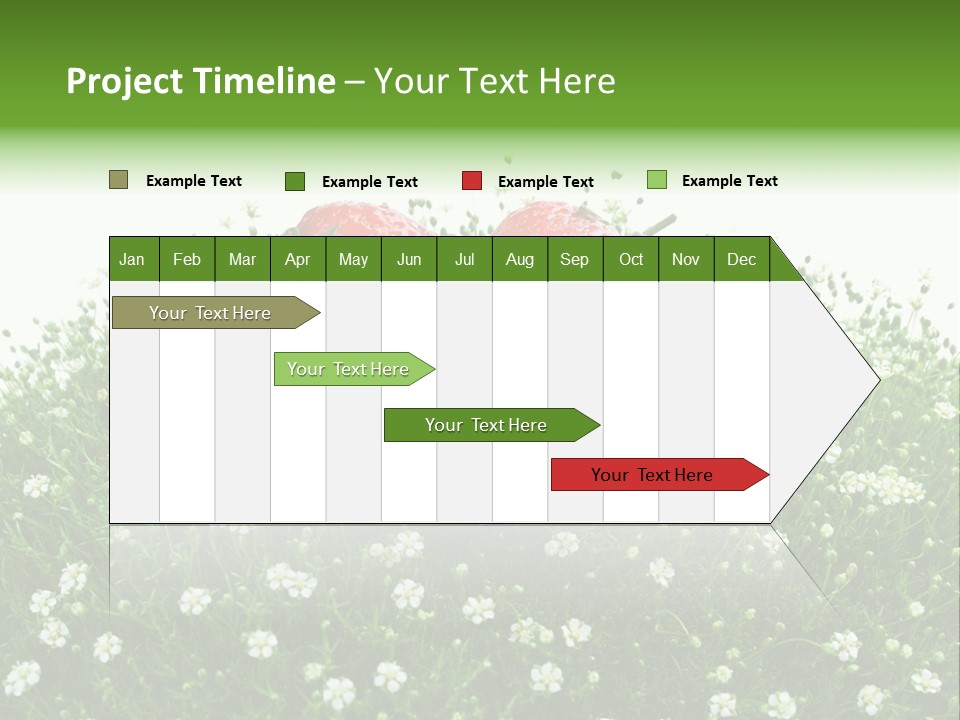 Project Timeline – Your Text Here

Example Text Example Text Example Text Example Text

| Jan | Feb | Mar | Apr | May | Jun | Jul | Aug | Sep | Oct | Nov | Dec |
|---|---|---|---|---|---|---|---|---|---|---|---|

Your Text Here

Your Text Here

Your Text Here

Your Text Here